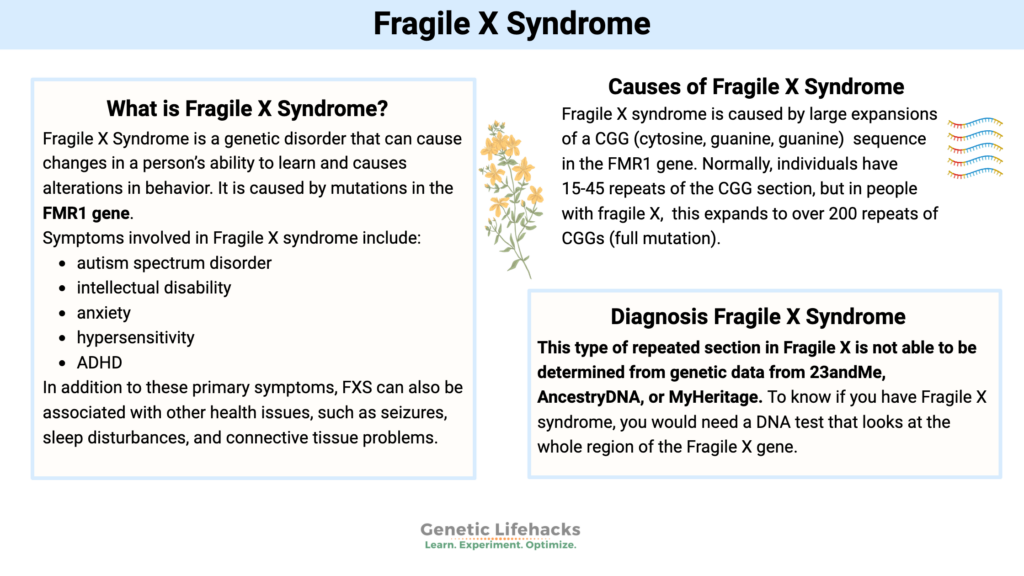 Fragile X Syndrome

What is Fragile X Syndrome?

Fragile X Syndrome is a genetic disorder that can cause changes in a person's ability to learn and causes alterations in behavior. It is caused by mutations in the FMR1 gene.

Symptoms involved in Fragile X syndrome include:

- autism spectrum disorder
- intellectual disability
- anxiety
- hypersensitivity
- ADHD

In addition to these primary symptoms, FXS can also be associated with other health issues, such as seizures, sleep disturbances, and connective tissue problems.

Causes of Fragile X Syndrome

Fragile X syndrome is caused by large expansions of a CGG (cytosine, guanine, guanine) sequence in the FMR1 gene. Normally, individuals have 15-45 repeats of the CGG section, but in people with fragile X, this expands to over 200 repeats of CGGs (full mutation).

Diagnosis Fragile X Syndrome

This type of repeated section in Fragile X is not able to be determined from genetic data from 23andMe, AncestryDNA, or MyHeritage. To know if you have Fragile X syndrome, you would need a DNA test that looks at the whole region of the Fragile X gene.

Genetic Lifehacks
Learn. Experiment. Optimize.